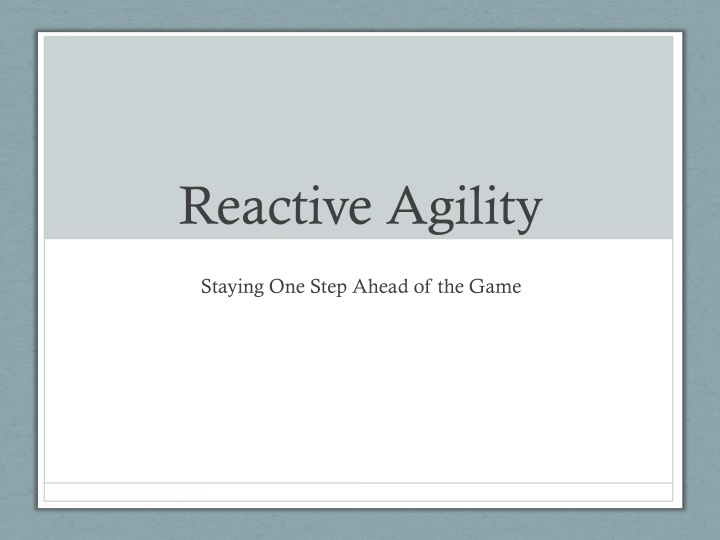 Reactive Agility

Staying One Step Ahead of the Game